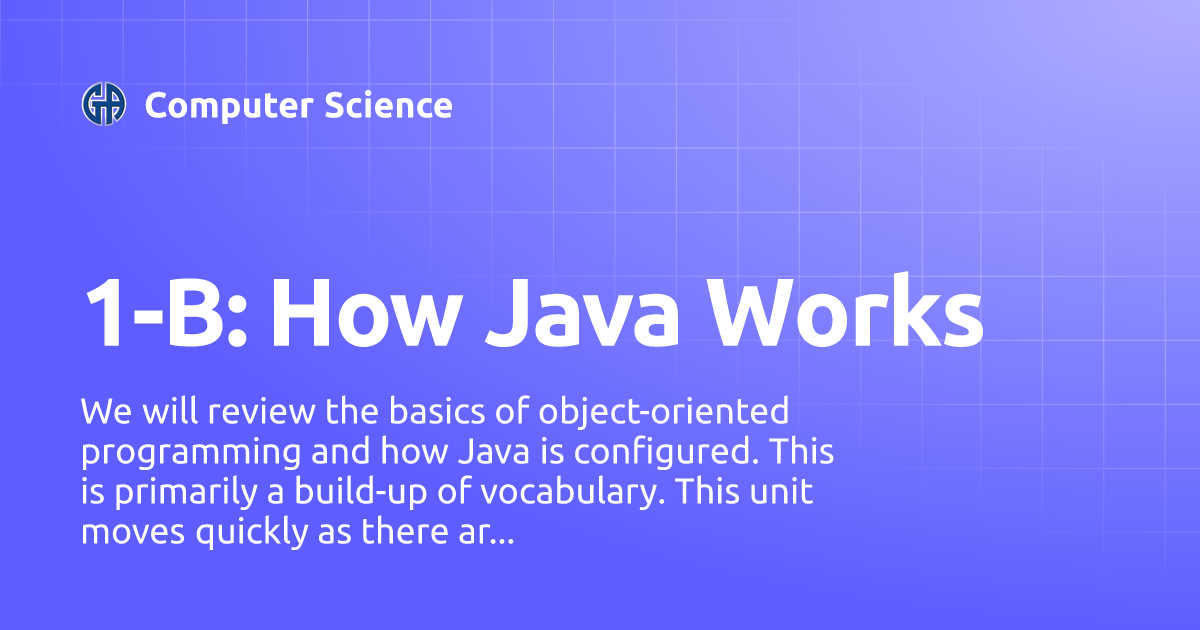 Computer Science

1-B: How Java Works

We will review the basics of object-oriented programming and how Java is configured. This is primarily a build-up of vocabulary. This unit moves quickly as there ar...